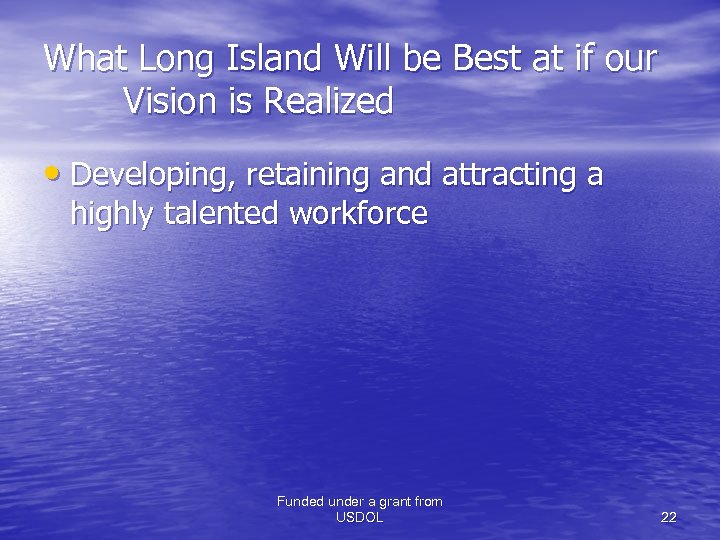 What Long Island Will be Best at if our Vision is Realized

• Developing, retaining and attracting a highly talented workforce

Funded under a grant from USDOL

22